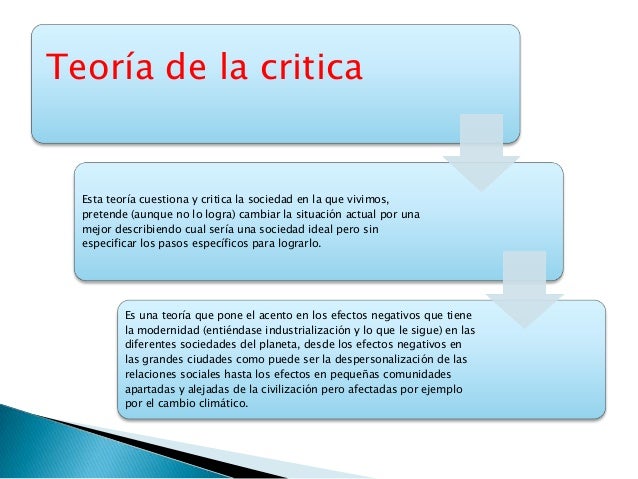 Teoría de la critica

Esta teoría cuestiona y critica la sociedad en la que vivimos, pretende (aunque no lo logra) cambiar la situación actual por una mejor describiendo cual sería una sociedad ideal pero sin especificar los pasos específicos para lograrlo.

Es una teoría que pone el acento en los efectos negativos que tiene la modernidad (entiéndase industrialización y lo que le sigue) en las diferentes sociedades del planeta, desde los efectos negativos en las grandes ciudades como puede ser la despersonalización de las relaciones sociales hasta los efectos en pequeñas comunidades apartadas y alejadas de la civilización pero afectadas por ejemplo por el cambio climático.